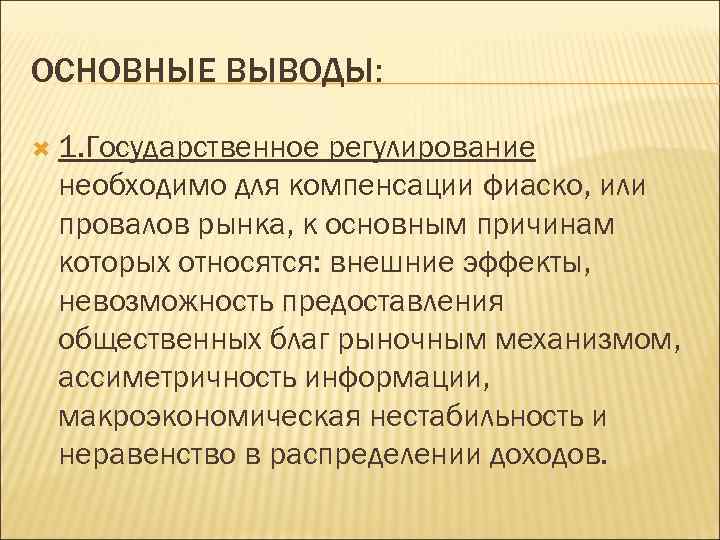 ОСНОВНЫЕ ВЫВОДЫ:

1.Государственное регулирование необходимо для компенсации фиаско, или провалов рынка, к основным причинам которых относятся: внешние эффекты, невозможность предоставления общественных благ рыночным механизмом, ассиметричность информации, макроэкономическая нестабильность и неравенство в распределении доходов.